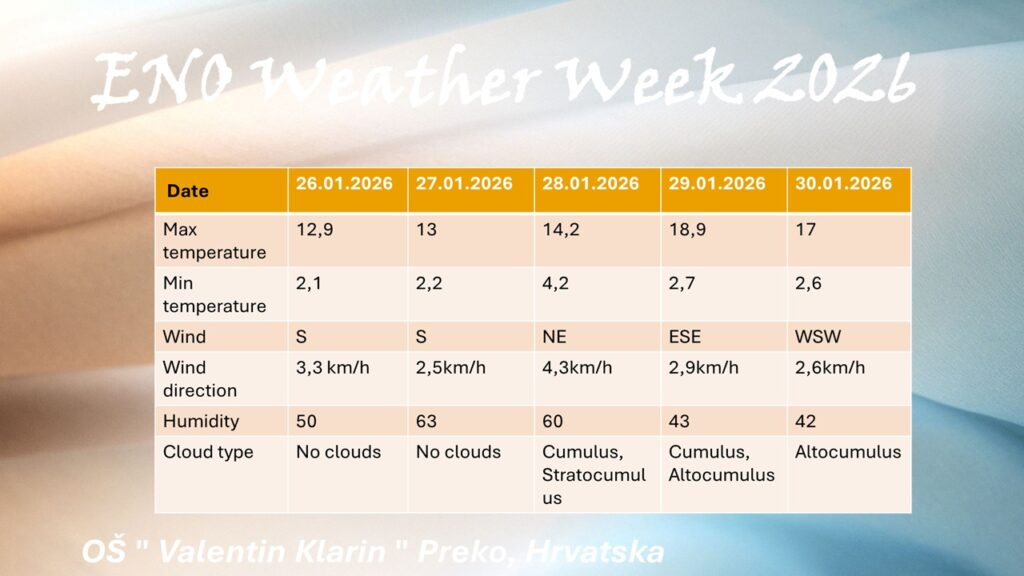 ENO Weather Week 2026

| Date | 26.01.2026 | 27.01.2026 | 28.01.2026 | 29.01.2026 | 30.01.2026 |
|---|---|---|---|---|---|
| Max temperature | 12,9 | 13 | 14,2 | 18,9 | 17 |
| Min temperature | 2,1 | 2,2 | 4,2 | 2,7 | 2,6 |
| Wind | S | S | NE | ESE | WSW |
| Wind direction | 3,3 km/h | 2,5km/h | 4,3km/h | 2,9km/h | 2,6km/h |
| Humidity | 50 | 63 | 60 | 43 | 42 |
| Cloud type | No clouds | No clouds | Cumulus, Stratocumulus | Cumulus, Altocumulus | Altocumulus |

OŠ " Valentin Klarin " Preko, Hrvatska